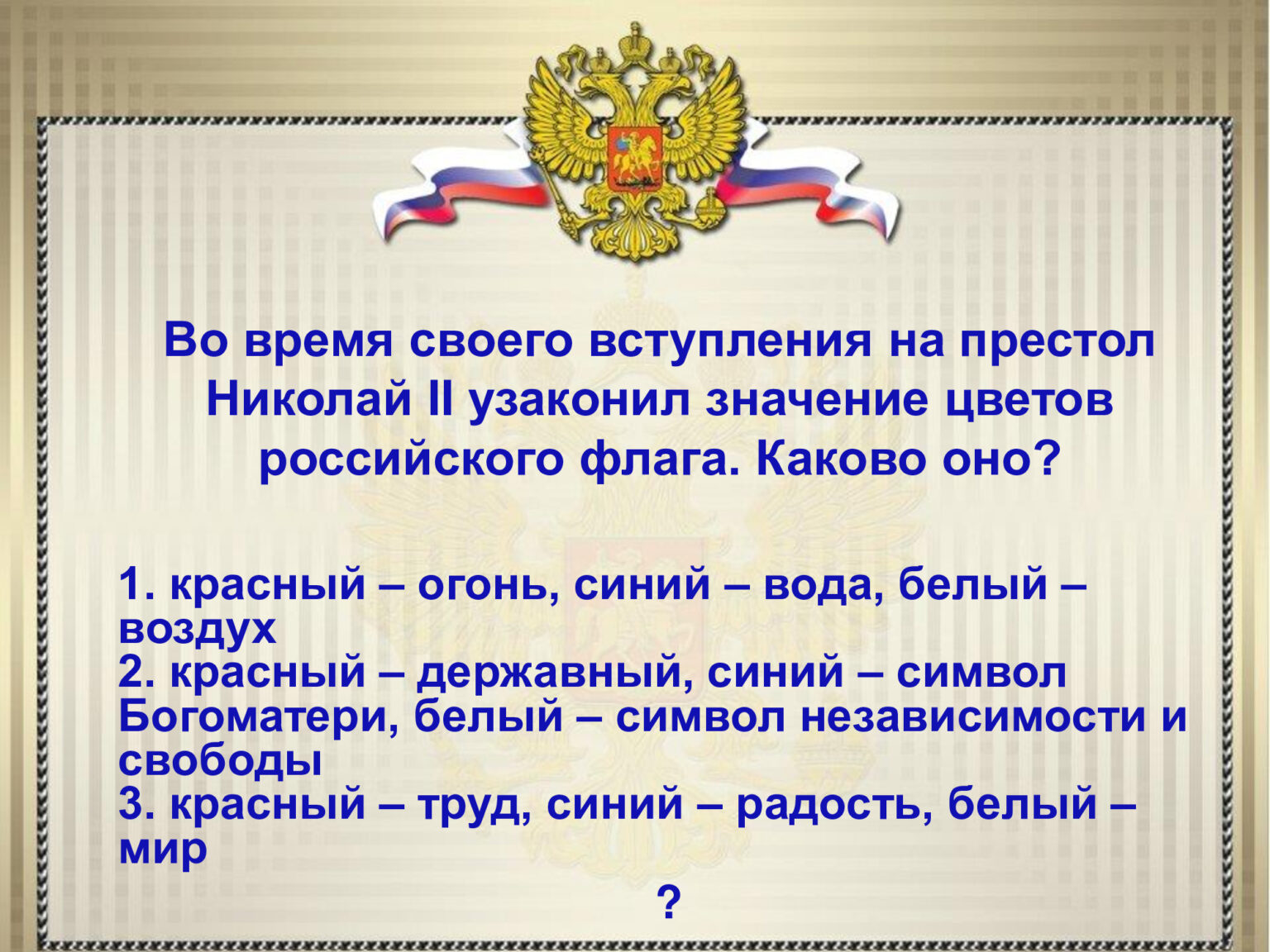 Во время своего вступления на престол Николай II узаконил значение цветов российского флага. Каково оно?

1. красный – огонь, синий – вода, белый – воздух
2. красный – державный, синий – символ Богоматери, белый – символ независимости и свободы
3. красный – труд, синий – радость, белый – мир

?